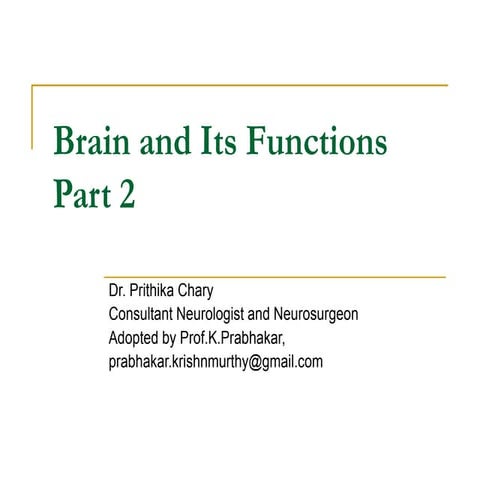 Brain and Its Functions
Part 2

Dr. Prithika Chary
Consultant Neurologist and Neurosurgeon
Adopted by Prof.K.Prabhakar,
prabhakar.krishnmurthy@gmail.com